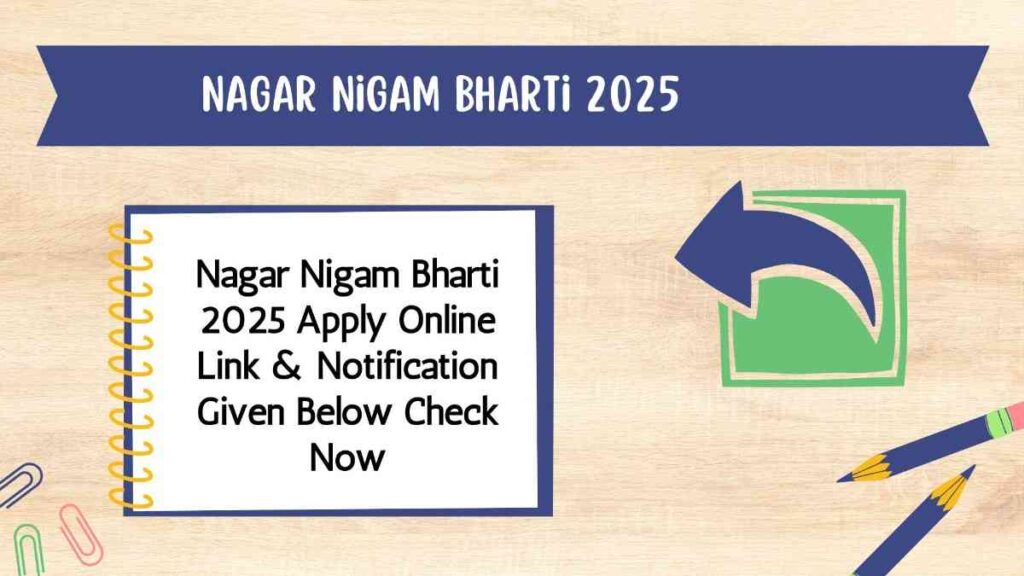 NAGAR NiGAM BHARTi 2025

Nagar Nigam Bharti 2025 Apply Online Link & Notification Given Below Check Now